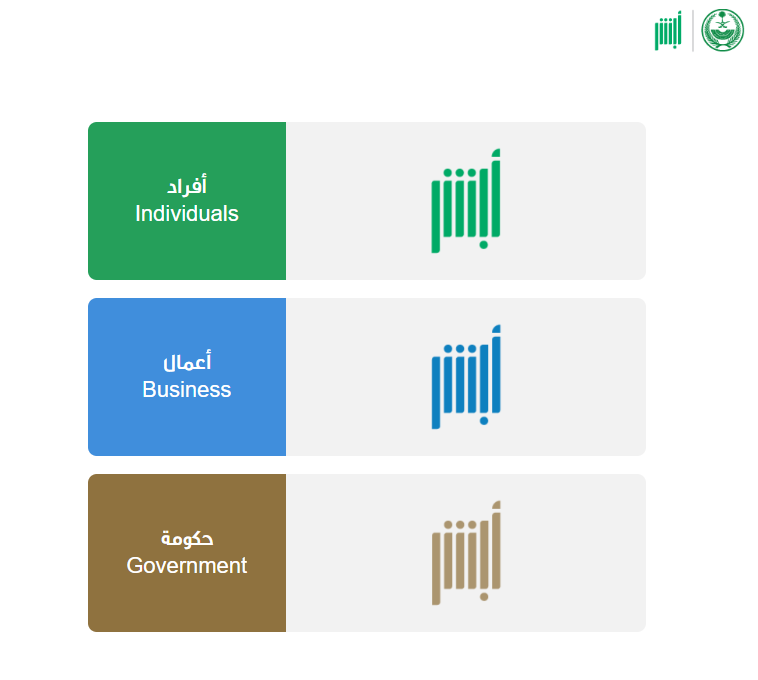 أبشر

أفراد
Individuals

أبشر

أعمال
Business

أبشر

حكومة
Government

أبشر